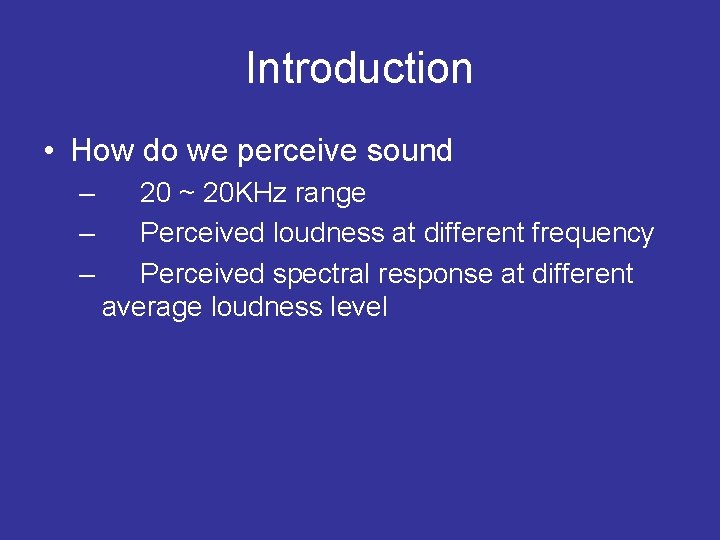 Introduction

• How do we perceive sound
– 20 ~ 20KHz range
– Perceived loudness at different frequency
– Perceived spectral response at different average loudness level